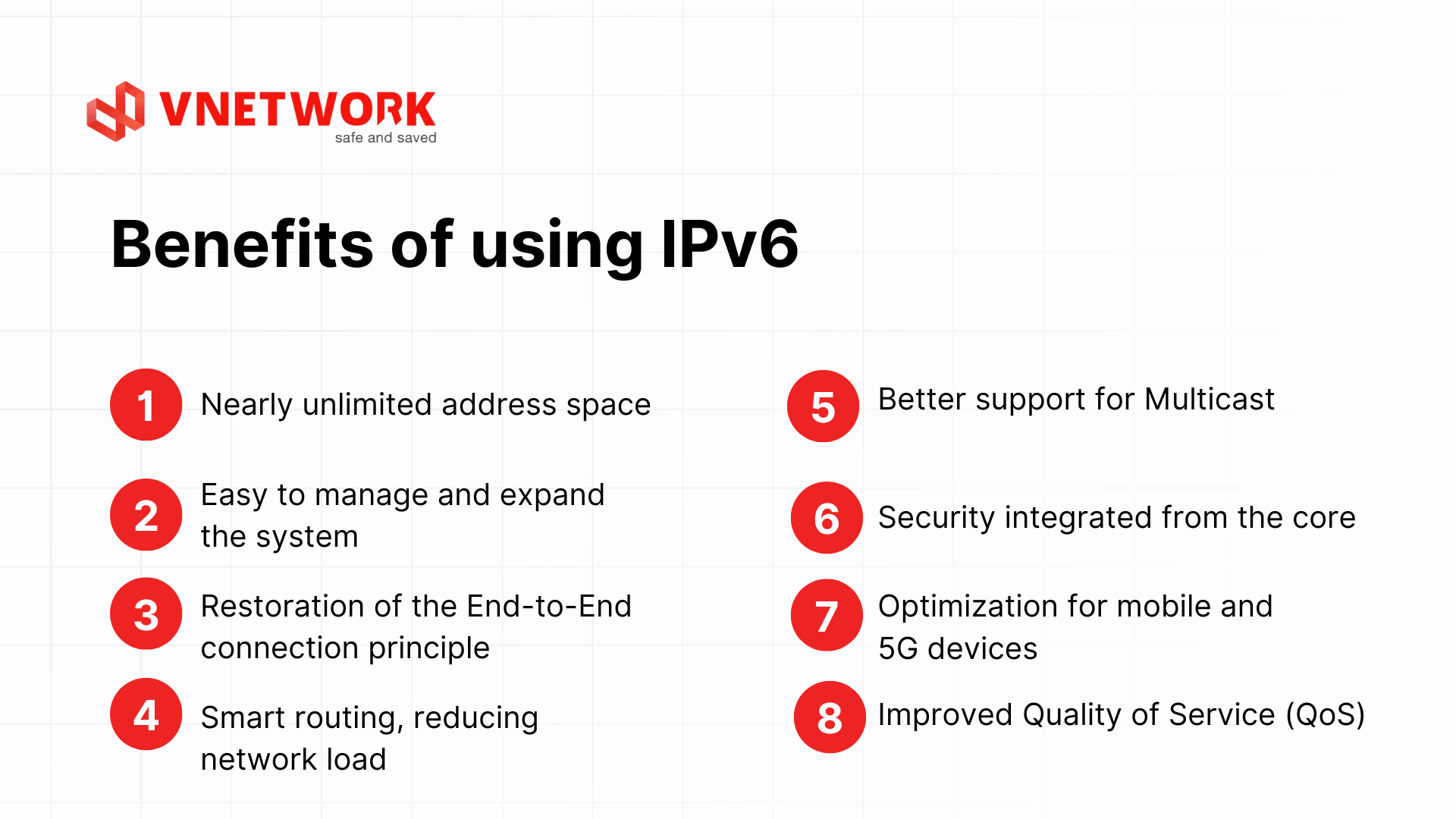 VNETWORK
safe and saved

Benefits of using IPv6

1 Nearly unlimited address space

2 Easy to manage and expand the system

3 Restoration of the End-to-End connection principle

4 Smart routing, reducing network load

5 Better support for Multicast

6 Security integrated from the core

7 Optimization for mobile and 5G devices

8 Improved Quality of Service (QoS)